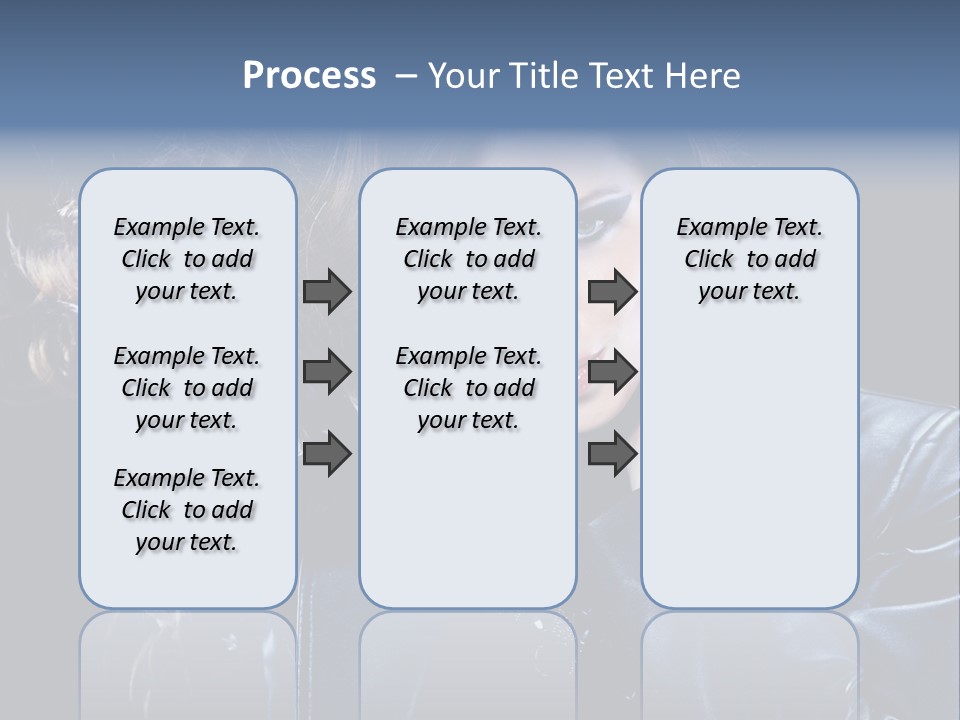 Process – Your Title Text Here

Example Text. Click to add your text.

Example Text. Click to add your text.

Example Text. Click to add your text.

Example Text. Click to add your text.

Example Text. Click to add your text.

Example Text. Click to add your text.